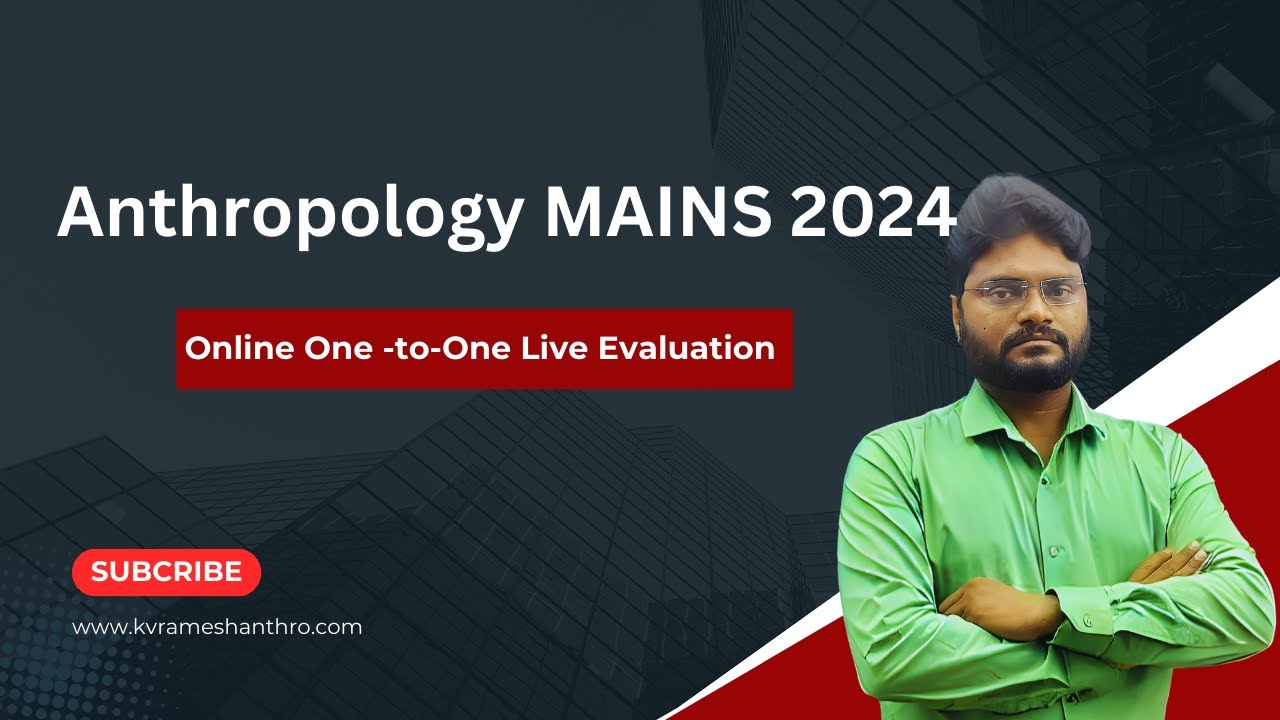 Anthropology MAINS 2024

Online One -to-One Live Evaluation

SUBCRIBE

www.kvrameshanthro.com